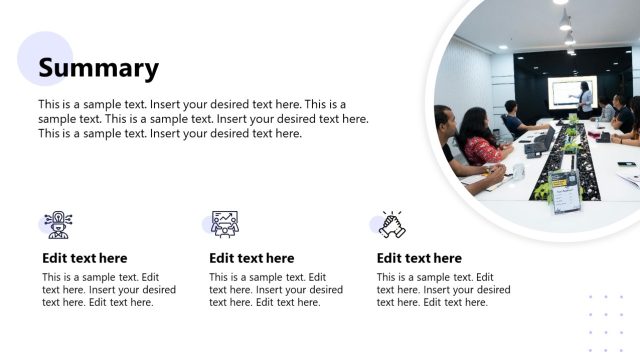 Summary

This is a sample text. Insert your desired text here. This is a sample text. This is a sample text. Insert your desired text here. This is a sample text. Insert your desired text here.

Edit text here

This is a sample text. Edit text here. Insert your desired text here. Edit text here.

Edit text here

This is a sample text. Edit text here. Insert your desired text here. Edit text here.

Edit text here

This is a sample text. Edit text here. Insert your desired text here. Edit text here.